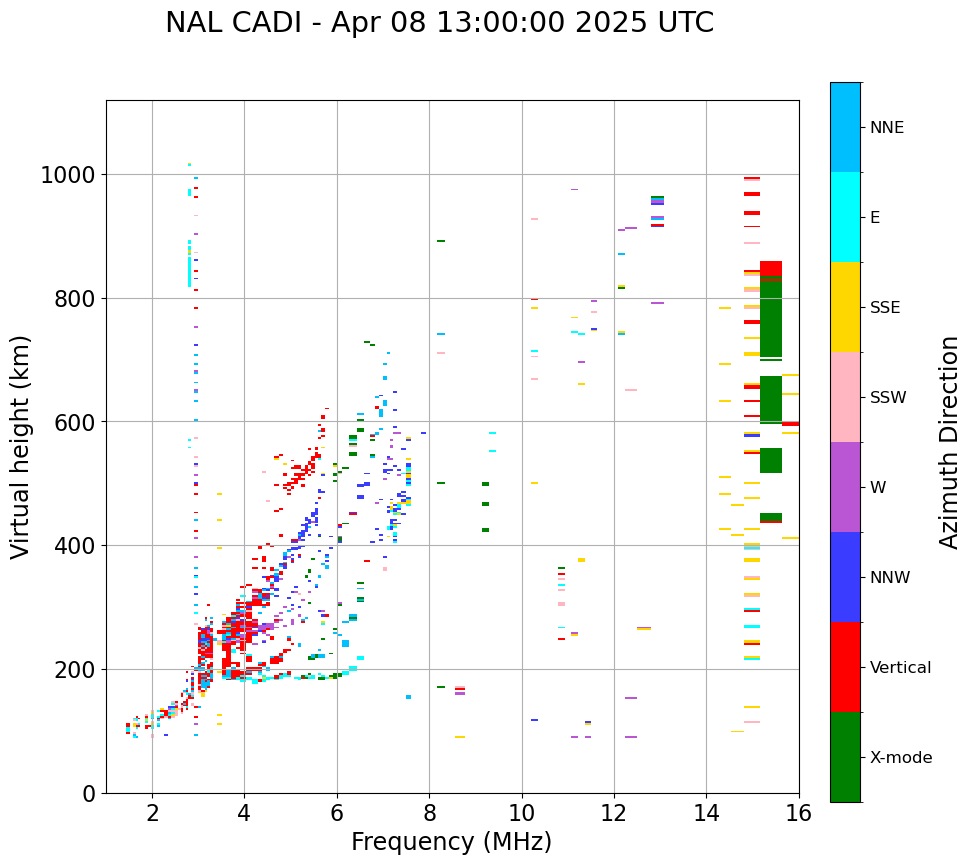 NAL CADI - Apr 08 13:00:00 2025 UTC

Virtual height (km)

1000
800
600
400
200
0

2 4 6 8 10 12 14 16

Frequency (MHz)

NNE
E
SSE
SSW
W
NNW
Vertical
X-mode

Azimuth Direction